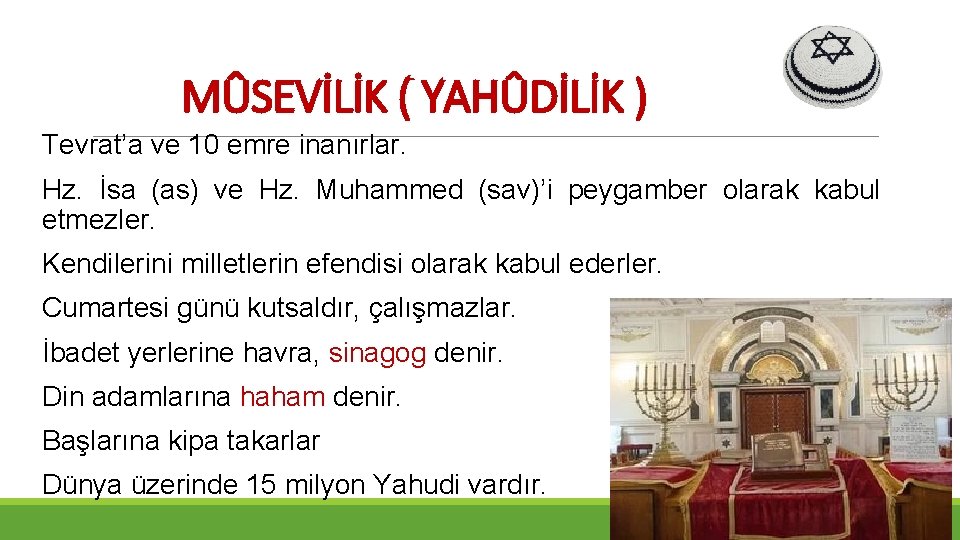 MÛSEVİLİK ( YAHÛDİLİK )

Tevrat'a ve 10 emre inanırlar.

Hz. İsa (as) ve Hz. Muhammed (sav)'i peygamber olarak kabul etmezler.

Kendilerini milletlerin efendisi olarak kabul ederler.

Cumartesi günü kutsaldır, çalışmazlar.

İbadet yerlerine havra, sinagog denir.

Din adamlarına haham denir.

Başlarına kipa takarlar

Dünya üzerinde 15 milyon Yahudi vardır.